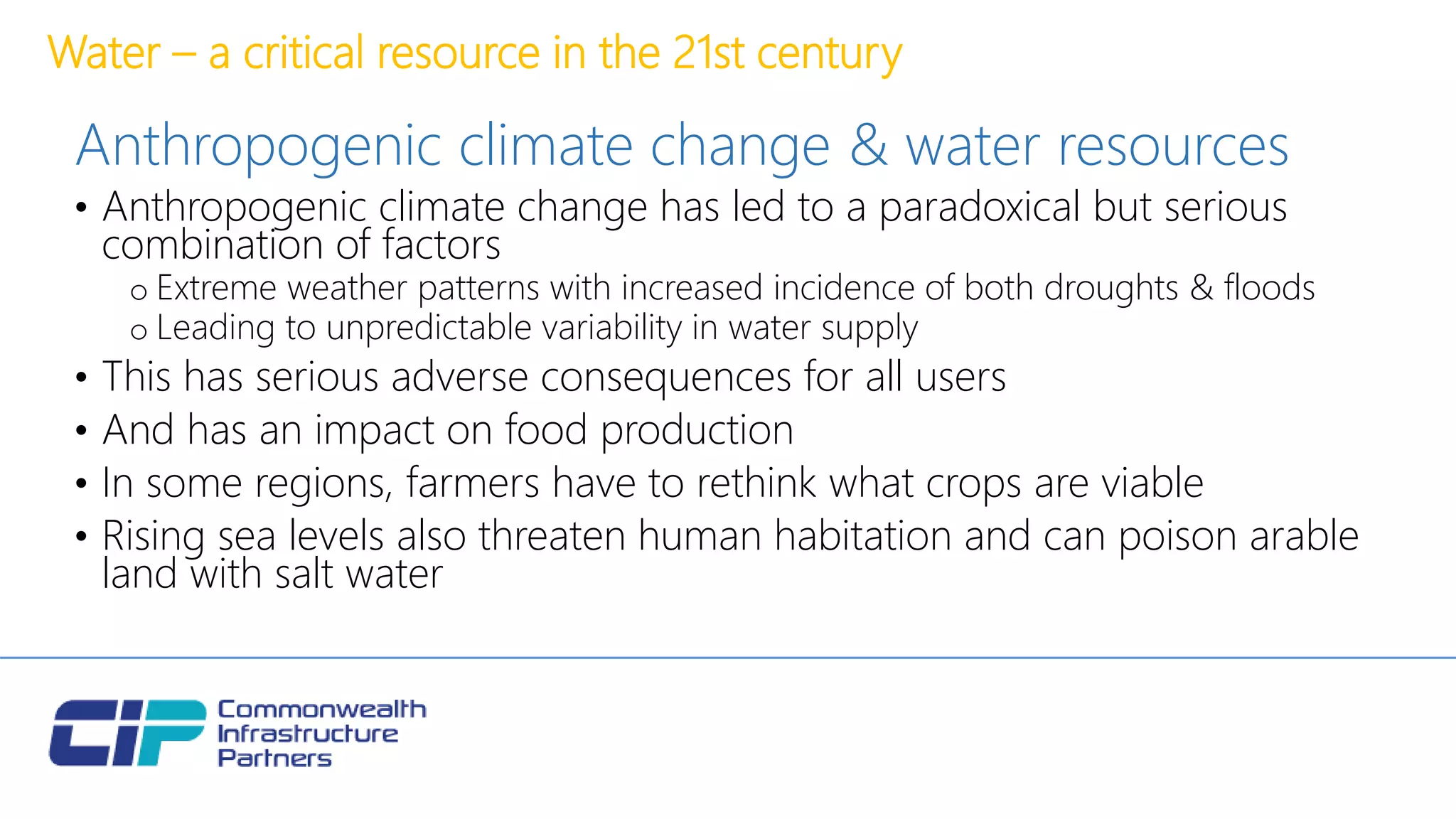 Water – a critical resource in the 21st century

Anthropogenic climate change & water resources

• Anthropogenic climate change has led to a paradoxical but serious combination of factors
  o Extreme weather patterns with increased incidence of both droughts & floods
  o Leading to unpredictable variability in water supply
• This has serious adverse consequences for all users
• And has an impact on food production
• In some regions, farmers have to rethink what crops are viable
• Rising sea levels also threaten human habitation and can poison arable land with salt water

CIP Commonwealth Infrastructure Partners